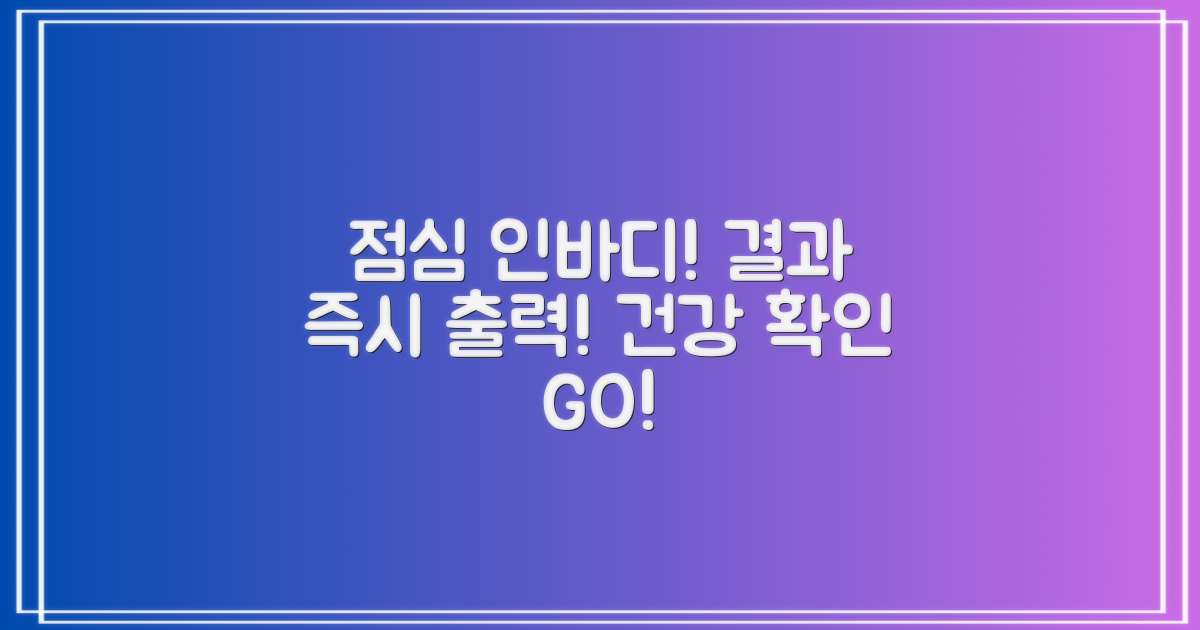 점심 인바디! 결과 즉시 출력! 건강 확인 GO!